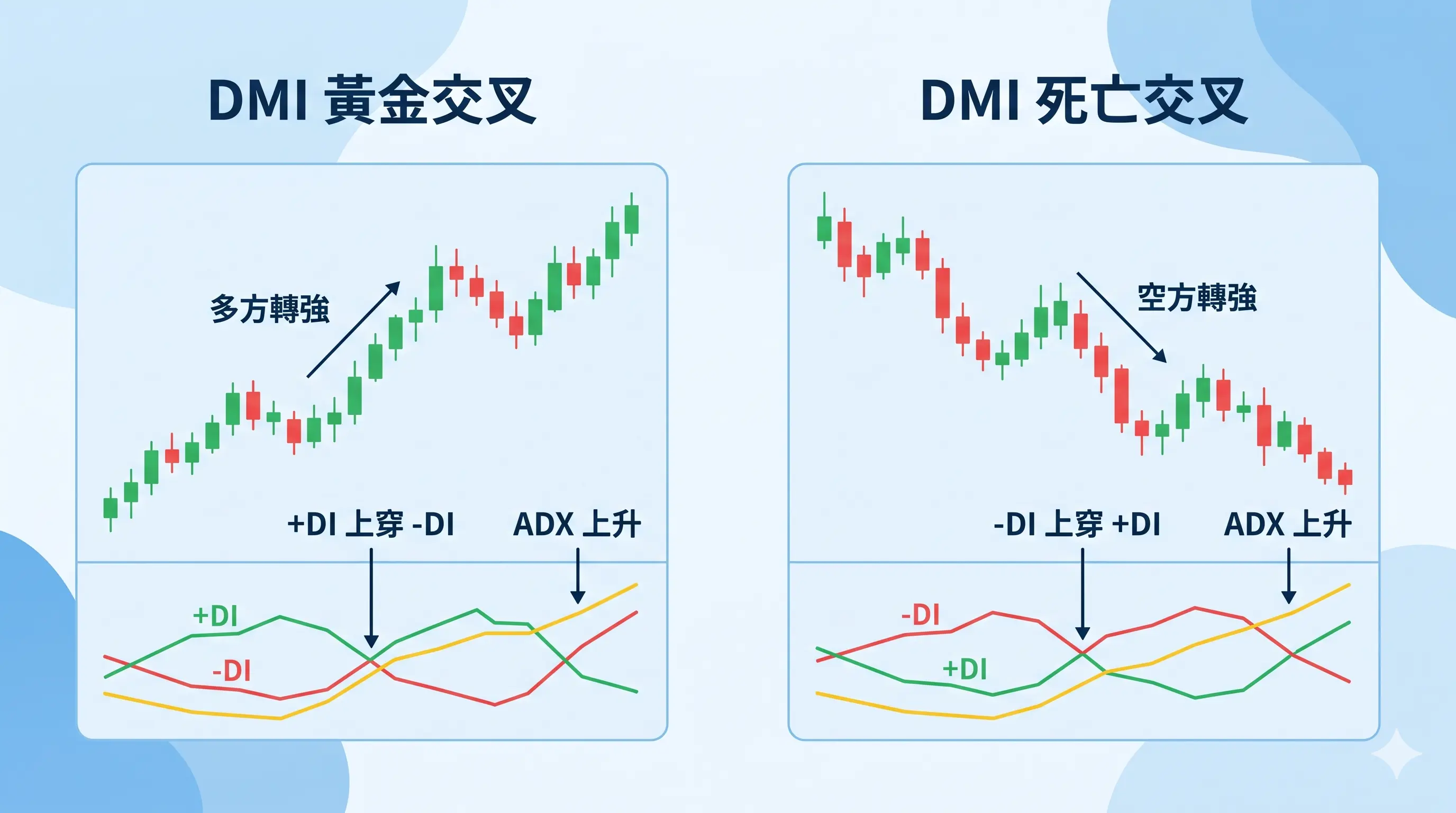 DMI 黃金交叉

多方轉強

+DI 上穿 -DI

ADX 上升

+DI

-DI

DMI 死亡交叉

空方轉強

-DI 上穿 +DI

ADX 上升

-DI

+DI